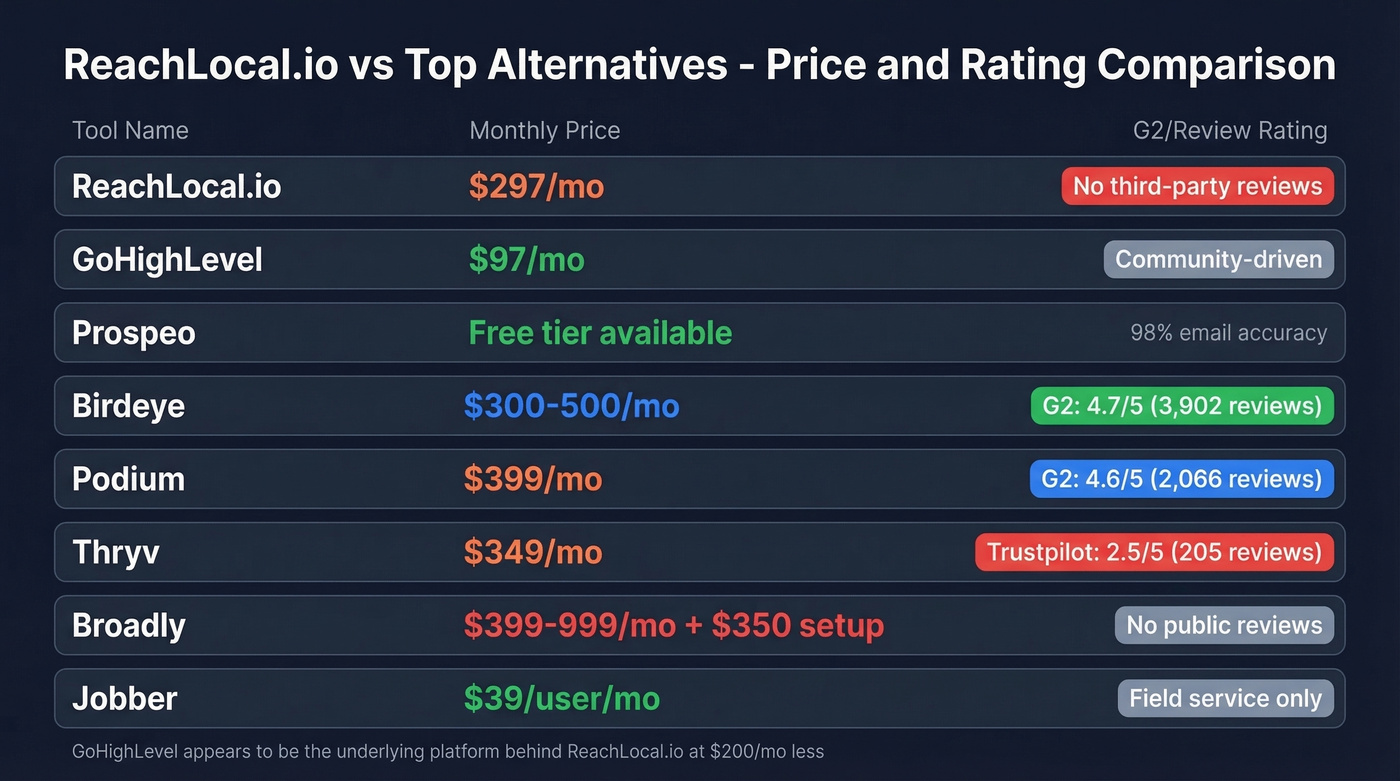 ReachLocal.io vs Top Alternatives - Price and Rating Comparison

| Tool Name | Monthly Price | G2/Review Rating |
|---|---|---|
| ReachLocal.io | \$297/mo | No third-party reviews |
| GoHighLevel | \$97/mo | Community-driven |
| Prospeo | Free tier available | 98% email accuracy |
| Birdeye | \$300-500/mo | G2: 4.7/5 (3,902 reviews) |
| Podium | \$399/mo | G2: 4.6/5 (2,066 reviews) |
| Thryv | \$349/mo | Trustpilot: 2.5/5 (205 reviews) |
| Broadly | \$399-999/mo + \$350 setup | No public reviews |
| Jobber | \$39/user/mo | Field service only |

GoHighLevel appears to be the underlying platform behind ReachLocal.io at \$200/mo less